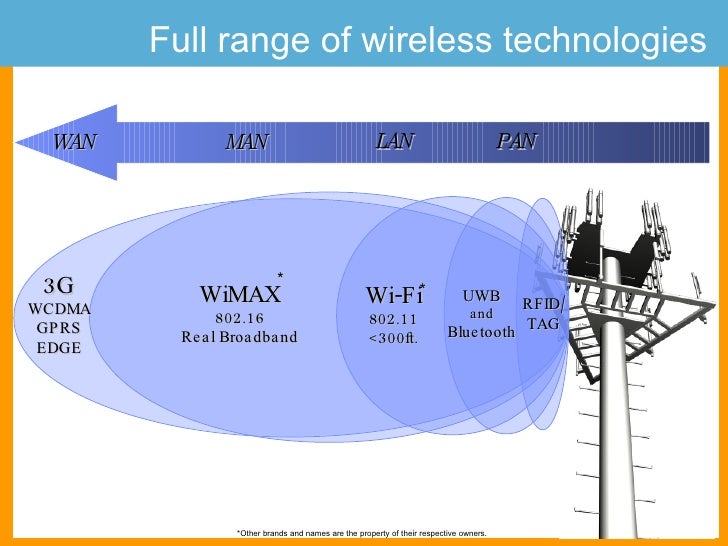 Full range of wireless technologies

WAN MAN LAN PAN

3G
WCDMA
GPRS
EDGE

WiMAX*
802.16
Real Broadband

Wi-Fi*
802.11
<300ft.

UWB
and
Bluetooth

RFID/
TAG

*Other brands and names are the property of their respective owners.